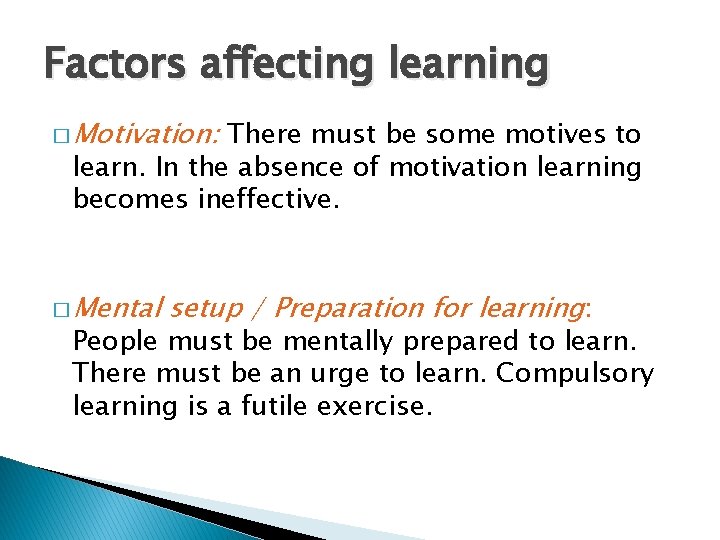 Factors affecting learning

□ Motivation: There must be some motives to learn. In the absence of motivation learning becomes ineffective.

□ Mental setup / Preparation for learning: People must be mentally prepared to learn. There must be an urge to learn. Compulsory learning is a futile exercise.